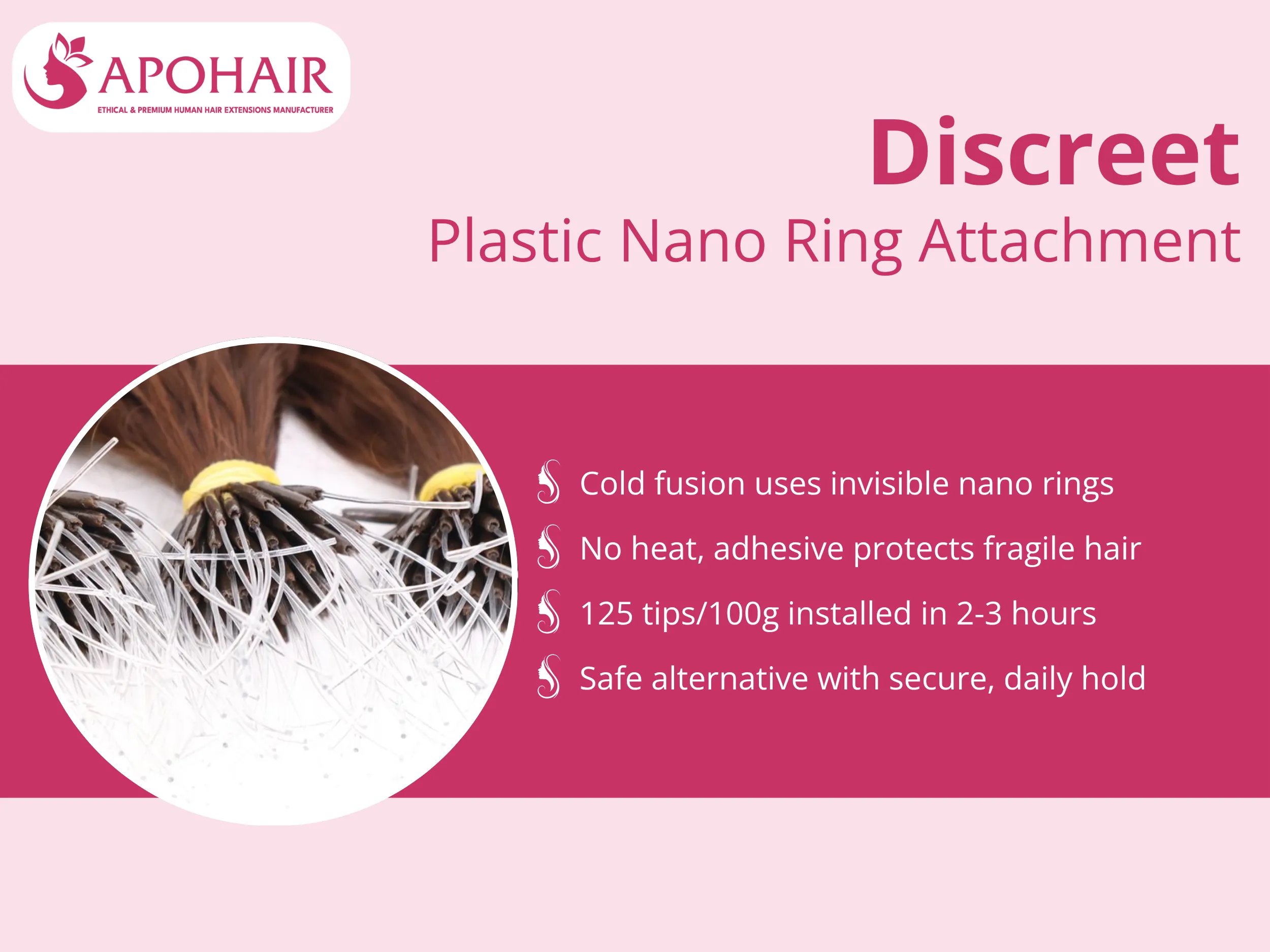 APOHAIR
ETHICAL & PREMIUM HUMAN HAIR EXTENSIONS MANUFACTURER

Discreet
Plastic Nano Ring Attachment

Cold fusion uses invisible nano rings

No heat, adhesive protects fragile hair

125 tips/100g installed in 2-3 hours

Safe alternative with secure, daily hold